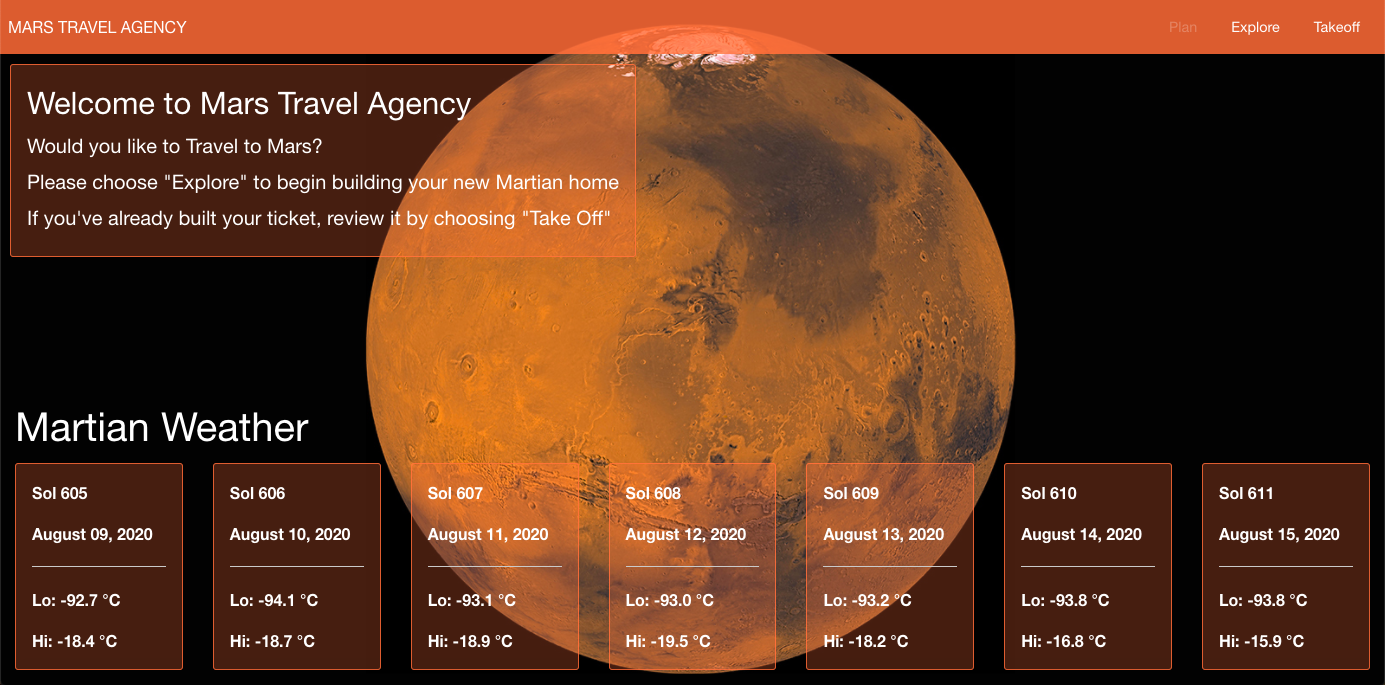 MARS TRAVEL AGENCY

Plan Explore Takeoff

Welcome to Mars Travel Agency

Would you like to Travel to Mars?

Please choose "Explore" to begin building your new Martian home

If you've already built your ticket, review it by choosing "Take Off"

Martian Weather

Sol 605

August 09, 2020

Lo: -92.7 °C

Hi: -18.4 °C

Sol 606

August 10, 2020

Lo: -94.1 °C

Hi: -18.7 °C

Sol 607

August 11, 2020

Lo: -93.1 °C

Hi: -18.9 °C

Sol 608

August 12, 2020

Lo: -93.0 °C

Hi: -19.5 °C

Sol 609

August 13, 2020

Lo: -93.2 °C

Hi: -18.2 °C

Sol 610

August 14, 2020

Lo: -93.8 °C

Hi: -16.8 °C

Sol 611

August 15, 2020

Lo: -93.8 °C

Hi: -15.9 °C